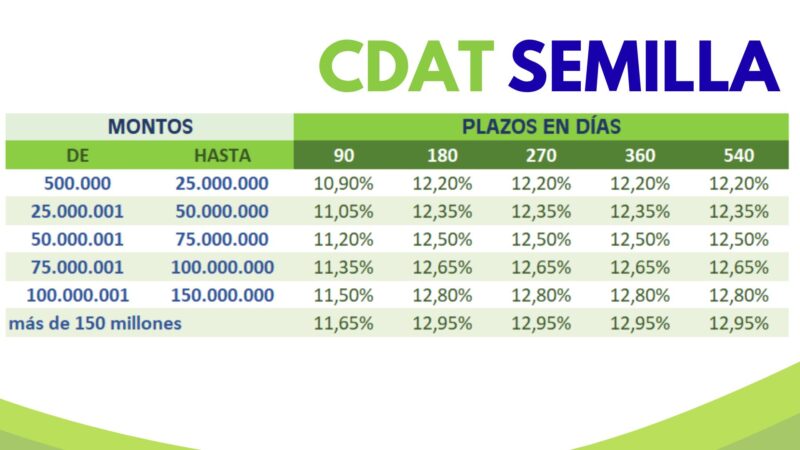 CDAT SEMILLA

| MONTOS | | PLAZOS EN DÍAS | | | | |
|---|---|---|---|---|---|---|
| DE | HASTA | 90 | 180 | 270 | 360 | 540 |
| 500.000 | 25.000.000 | 10,90% | 12,20% | 12,20% | 12,20% | 12,20% |
| 25.000.001 | 50.000.000 | 11,05% | 12,35% | 12,35% | 12,35% | 12,35% |
| 50.000.001 | 75.000.000 | 11,20% | 12,50% | 12,50% | 12,50% | 12,50% |
| 75.000.001 | 100.000.000 | 11,35% | 12,65% | 12,65% | 12,65% | 12,65% |
| 100.000.001 | 150.000.000 | 11,50% | 12,80% | 12,80% | 12,80% | 12,80% |
| más de 150 millones | | 11,65% | 12,95% | 12,95% | 12,95% | 12,95% |